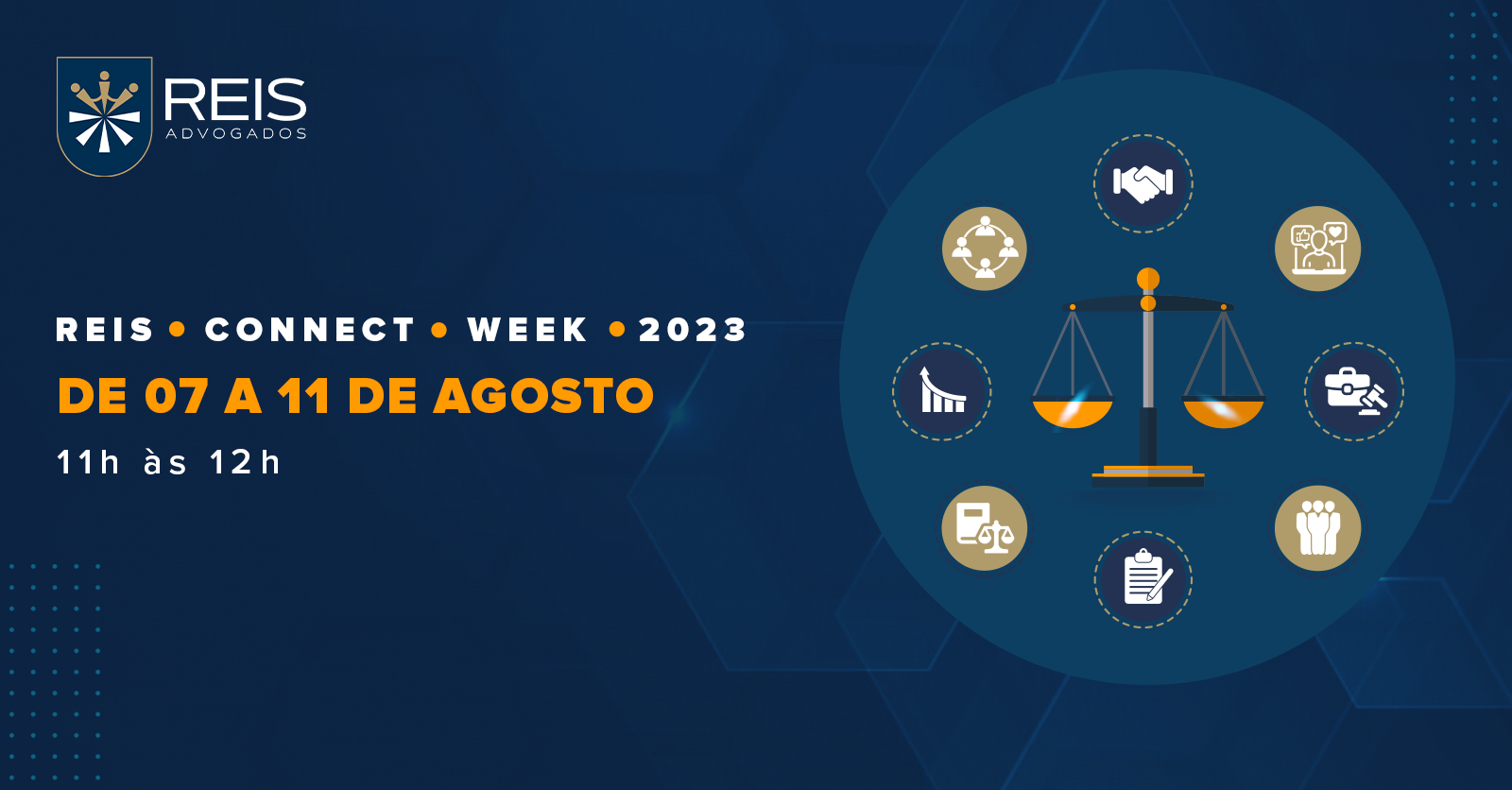 REIS
ADVOGADOS

REIS • CONNECT • WEEK • 2023
DE 07 A 11 DE AGOSTO
11h às 12h